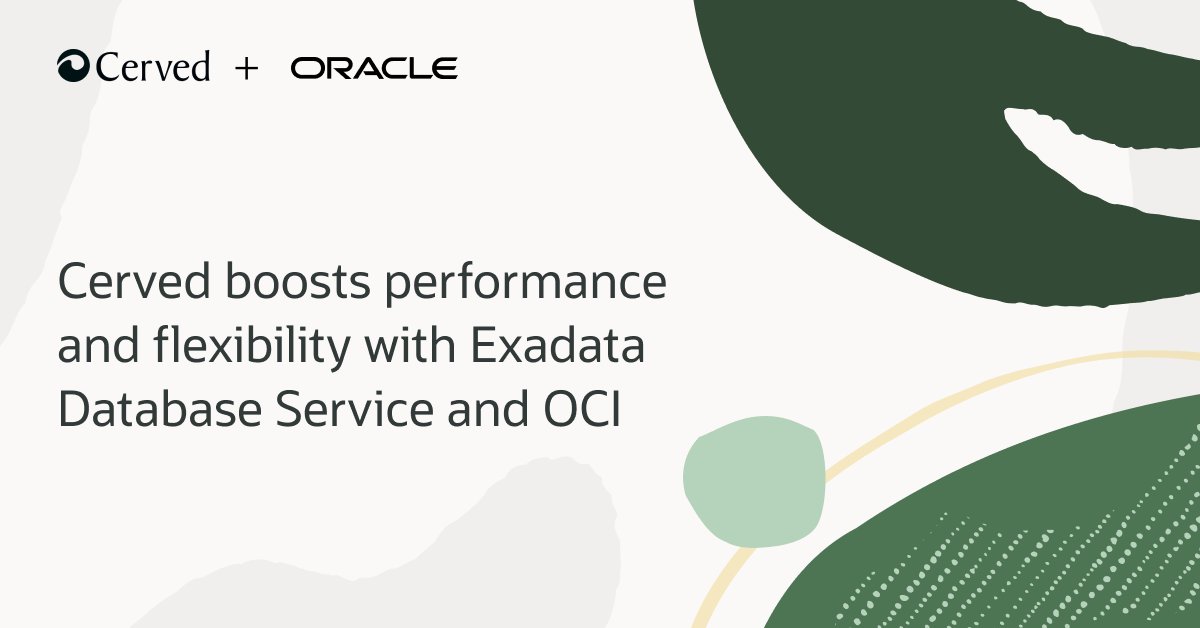 Cerved + ORACLE

Cerved boosts performance and flexibility with Exadata Database Service and OCI